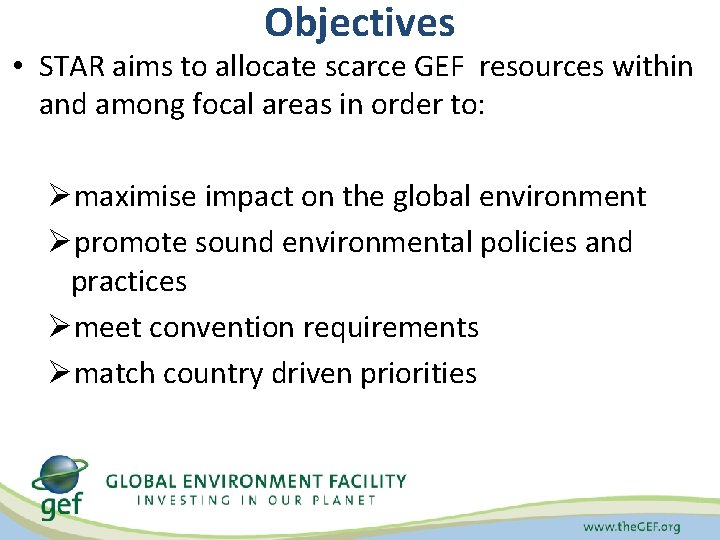 Objectives

• STAR aims to allocate scarce GEF resources within and among focal areas in order to:

➢maximise impact on the global environment
➢promote sound environmental policies and practices
➢meet convention requirements
➢match country driven priorities

gef
GLOBAL ENVIRONMENT FACILITY
INVESTING IN OUR PLANET

www.theGEF.org